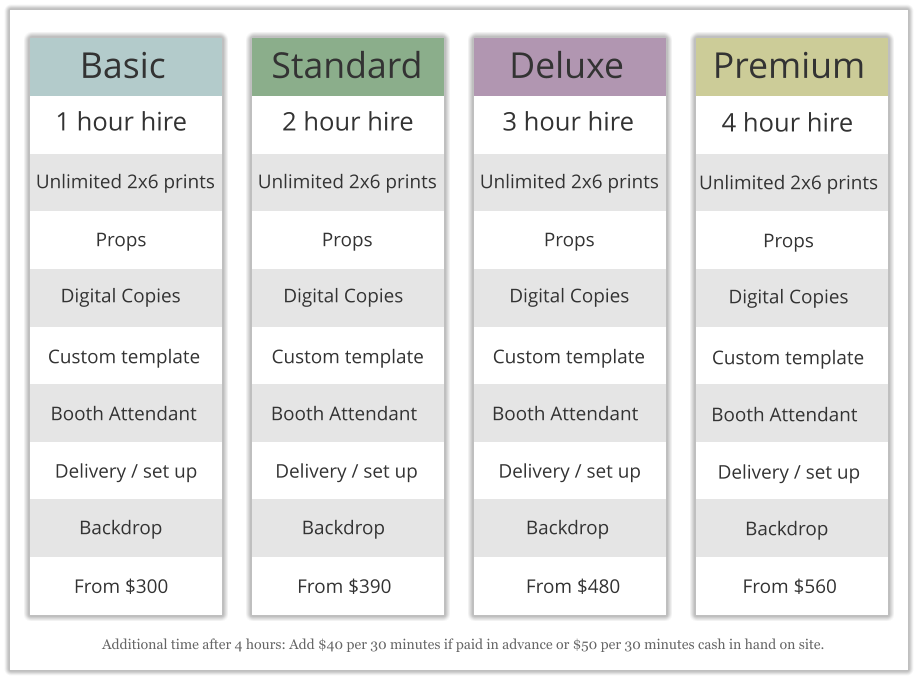 Basic
1 hour hire
Unlimited 2x6 prints
Props
Digital Copies
Custom template
Booth Attendant
Delivery / set up
Backdrop
From $300

Standard
2 hour hire
Unlimited 2x6 prints
Props
Digital Copies
Custom template
Booth Attendant
Delivery / set up
Backdrop
From $390

Deluxe
3 hour hire
Unlimited 2x6 prints
Props
Digital Copies
Custom template
Booth Attendant
Delivery / set up
Backdrop
From $480

Premium
4 hour hire
Unlimited 2x6 prints
Props
Digital Copies
Custom template
Booth Attendant
Delivery / set up
Backdrop
From $560

Additional time after 4 hours: Add $40 per 30 minutes if paid in advance or $50 per 30 minutes cash in hand on site.